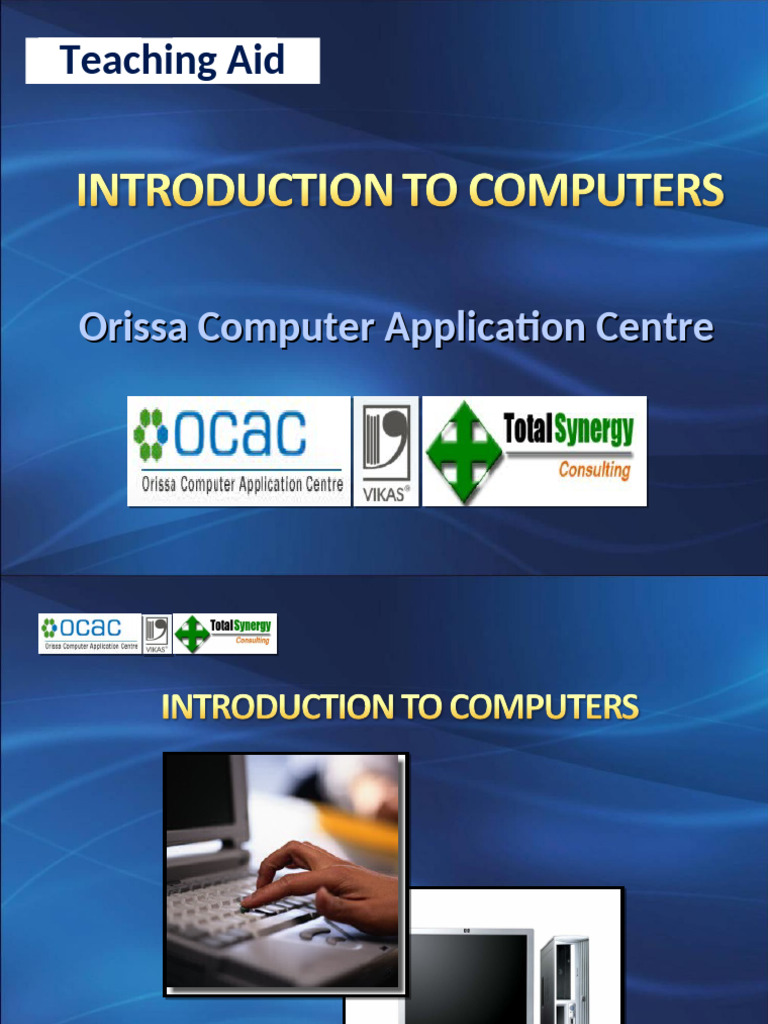 Teaching Aid

INTRODUCTION TO COMPUTERS

Orissa Computer Application Centre

OCAC
Orissa Computer Application Centre

VIKAS®

Total Synergy
Consulting

OCAC
Orissa Computer Application Centre

VIKAS®

Total Synergy
Consulting

INTRODUCTION TO COMPUTERS